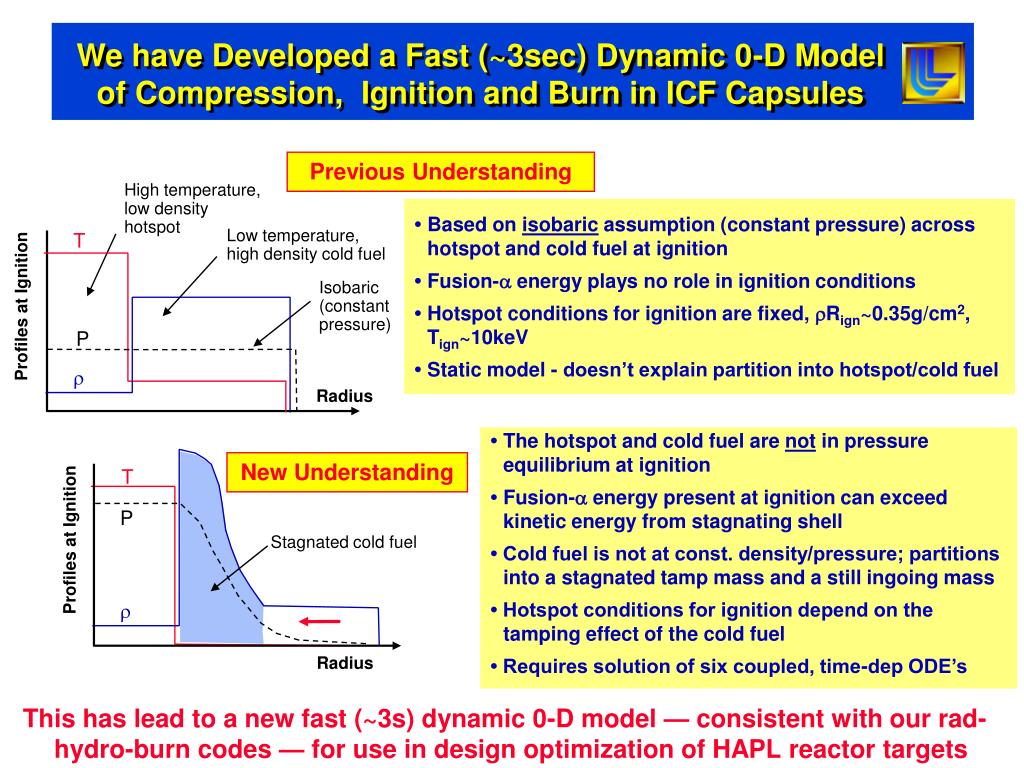 We have Developed a Fast (~3sec) Dynamic 0-D Model of Compression, Ignition and Burn in ICF Capsules

Previous Understanding

High temperature, low density hotspot

Low temperature, high density cold fuel

Isobaric (constant pressure)

Profiles at Ignition

T

P

$\rho$

Radius

• Based on isobaric assumption (constant pressure) across hotspot and cold fuel at ignition

• Fusion-$\alpha$ energy plays no role in ignition conditions

• Hotspot conditions for ignition are fixed, $\rho R_{ign}$~0.35g/cm$^2$, $T_{ign}$~10keV

• Static model - doesn't explain partition into hotspot/cold fuel

New Understanding

Profiles at Ignition

T

P

$\rho$

Stagnated cold fuel

Radius

• The hotspot and cold fuel are not in pressure equilibrium at ignition

• Fusion-$\alpha$ energy present at ignition can exceed kinetic energy from stagnating shell

• Cold fuel is not at const. density/pressure; partitions into a stagnated tamp mass and a still ingoing mass

• Hotspot conditions for ignition depend on the tamping effect of the cold fuel

• Requires solution of six coupled, time-dep ODE's

This has lead to a new fast (~3s) dynamic 0-D model — consistent with our rad-hydro-burn codes — for use in design optimization of HAPL reactor targets